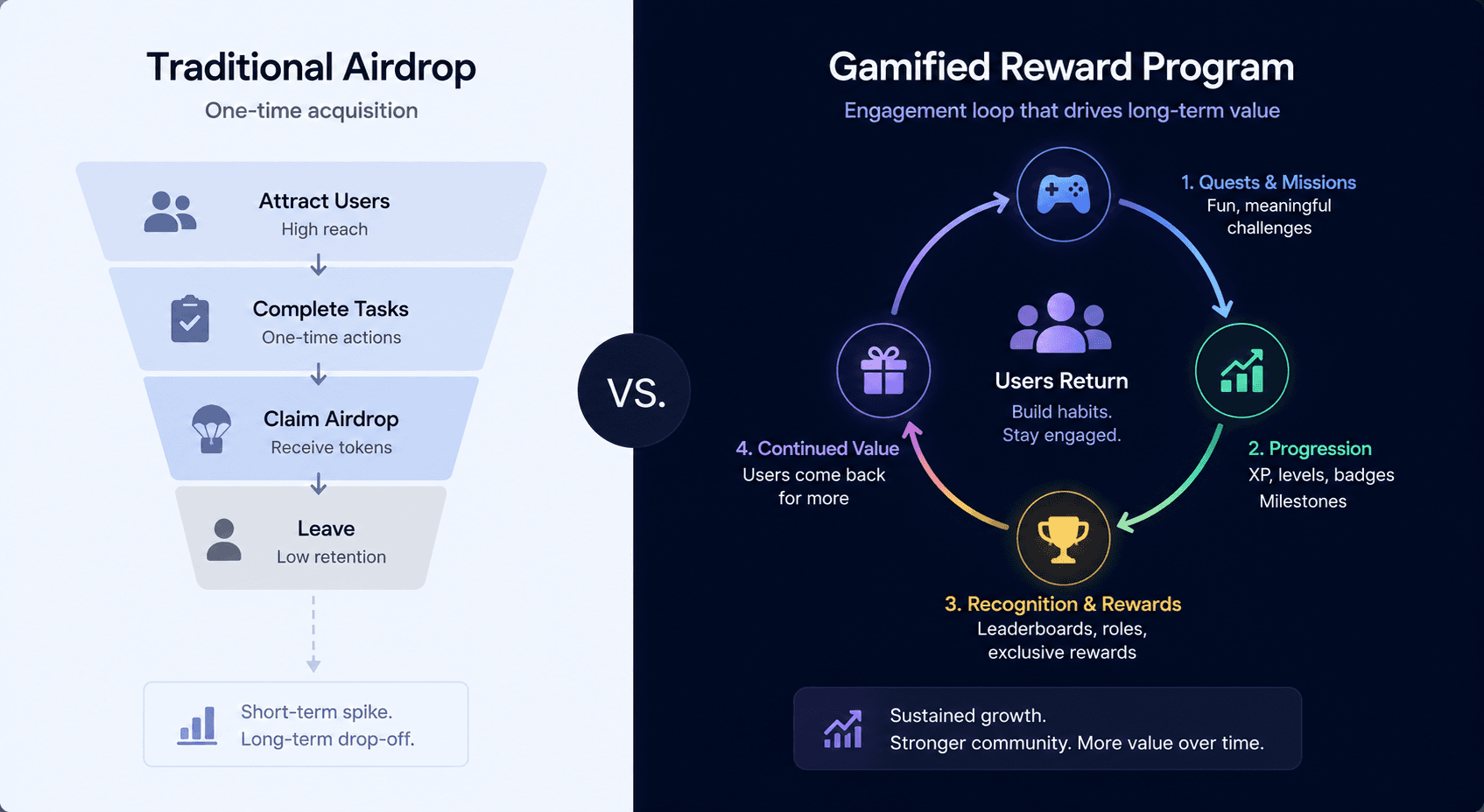 Traditional Airdrop

One-time acquisition

Attract Users
High reach

Complete Tasks
One-time actions

Claim Airdrop
Receive tokens

Leave
Low retention

Short-term spike.
Long-term drop-off.

VS.

Gamified Reward Program

Engagement loop that drives long-term value

1. Quests & Missions
Fun, meaningful challenges

Users Return
Build habits.
Stay engaged.

2. Progression
XP, levels, badges
Milestones

3. Recognition & Rewards
Leaderboards, roles, exclusive rewards

4. Continued Value
Users come back for more

Sustained growth.
Stronger community. More value over time.